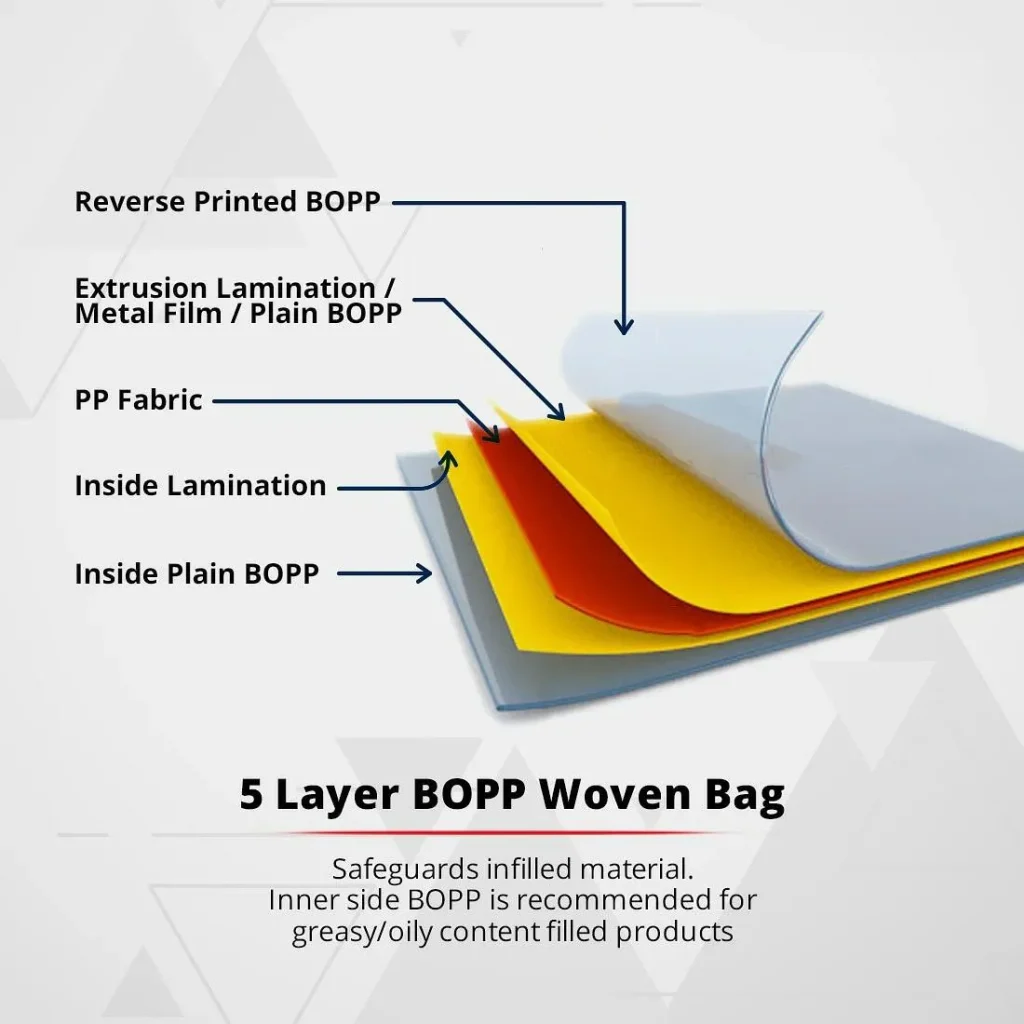 Reverse Printed BOPP

Extrusion Lamination / Metal Film / Plain BOPP

PP Fabric

Inside Lamination

Inside Plain BOPP

5 Layer BOPP Woven Bag

Safeguards infilled material. Inner side BOPP is recommended for greasy/oily content filled products